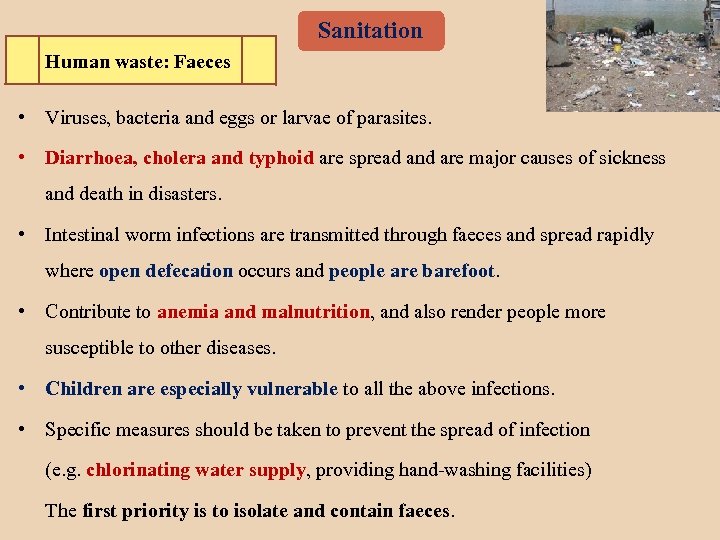 Sanitation

Human waste: Faeces

• Viruses, bacteria and eggs or larvae of parasites.

• Diarrhoea, cholera and typhoid are spread and are major causes of sickness and death in disasters.

• Intestinal worm infections are transmitted through faeces and spread rapidly where open defecation occurs and people are barefoot.

• Contribute to anemia and malnutrition, and also render people more susceptible to other diseases.

• Children are especially vulnerable to all the above infections.

• Specific measures should be taken to prevent the spread of infection (e.g. chlorinating water supply, providing hand-washing facilities)

The first priority is to isolate and contain faeces.